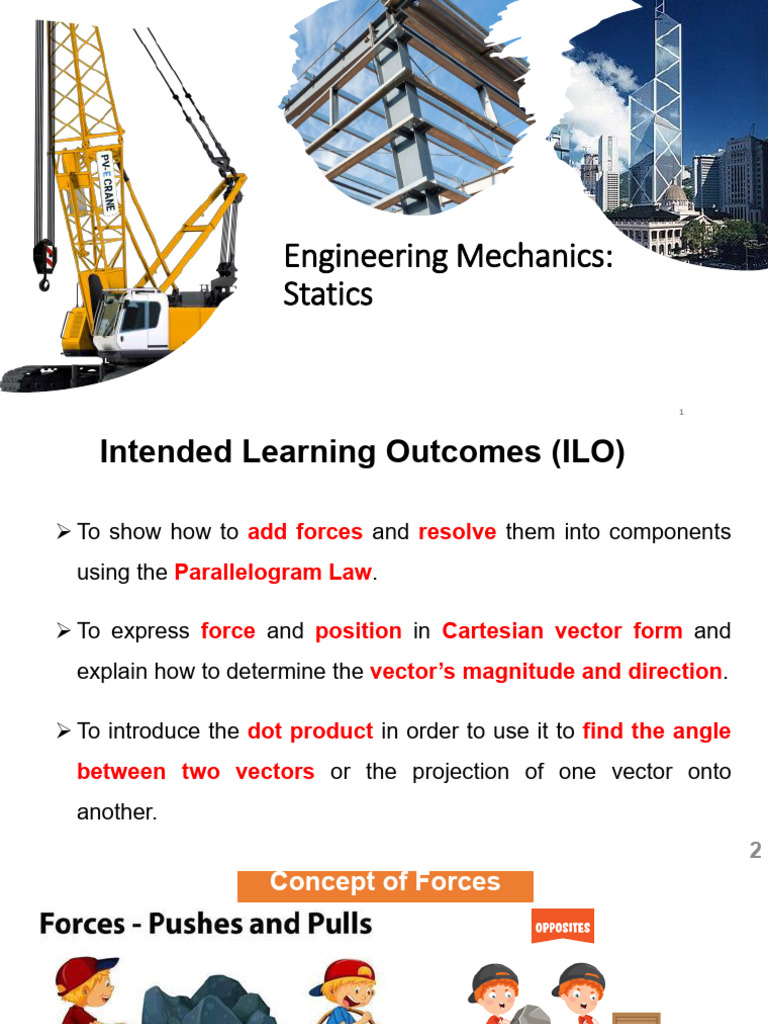 PV-E CRANE

Engineering Mechanics: Statics

1

Intended Learning Outcomes (ILO)

➢ To show how to add forces and resolve them into components using the Parallelogram Law.

➢ To express force and position in Cartesian vector form and explain how to determine the vector's magnitude and direction.

➢ To introduce the dot product in order to use it to find the angle between two vectors or the projection of one vector onto another.

2

Concept of Forces

Forces - Pushes and Pulls

OPPOSITES